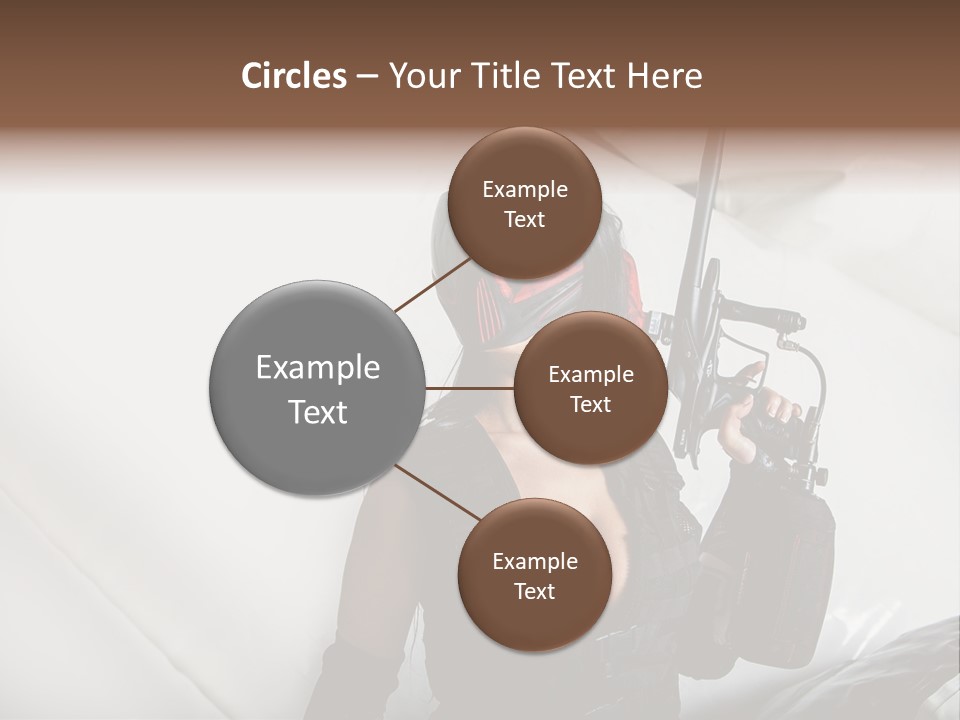 Circles – Your Title Text Here

Example Text

Example Text

Example Text

Example Text